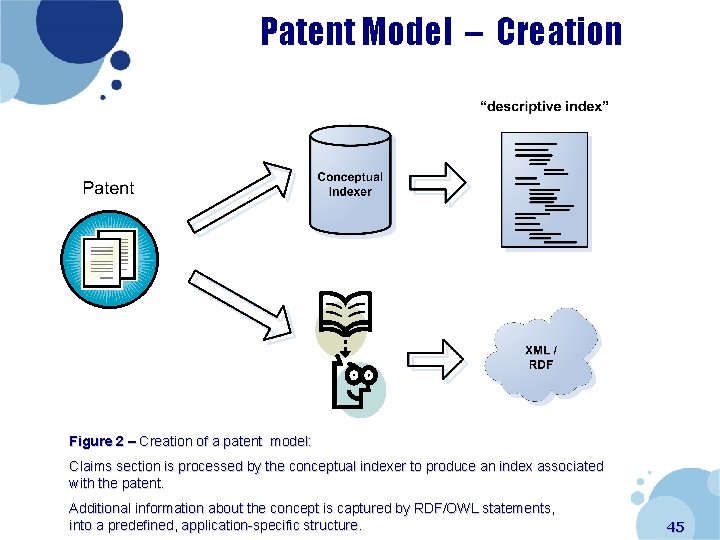 Patent Model – Creation

“descriptive index”

Patent

Conceptual Indexer

XML / RDF

Figure 2 – Creation of a patent model:

Claims section is processed by the conceptual indexer to produce an index associated with the patent.

Additional information about the concept is captured by RDF/OWL statements, into a predefined, application-specific structure.

45